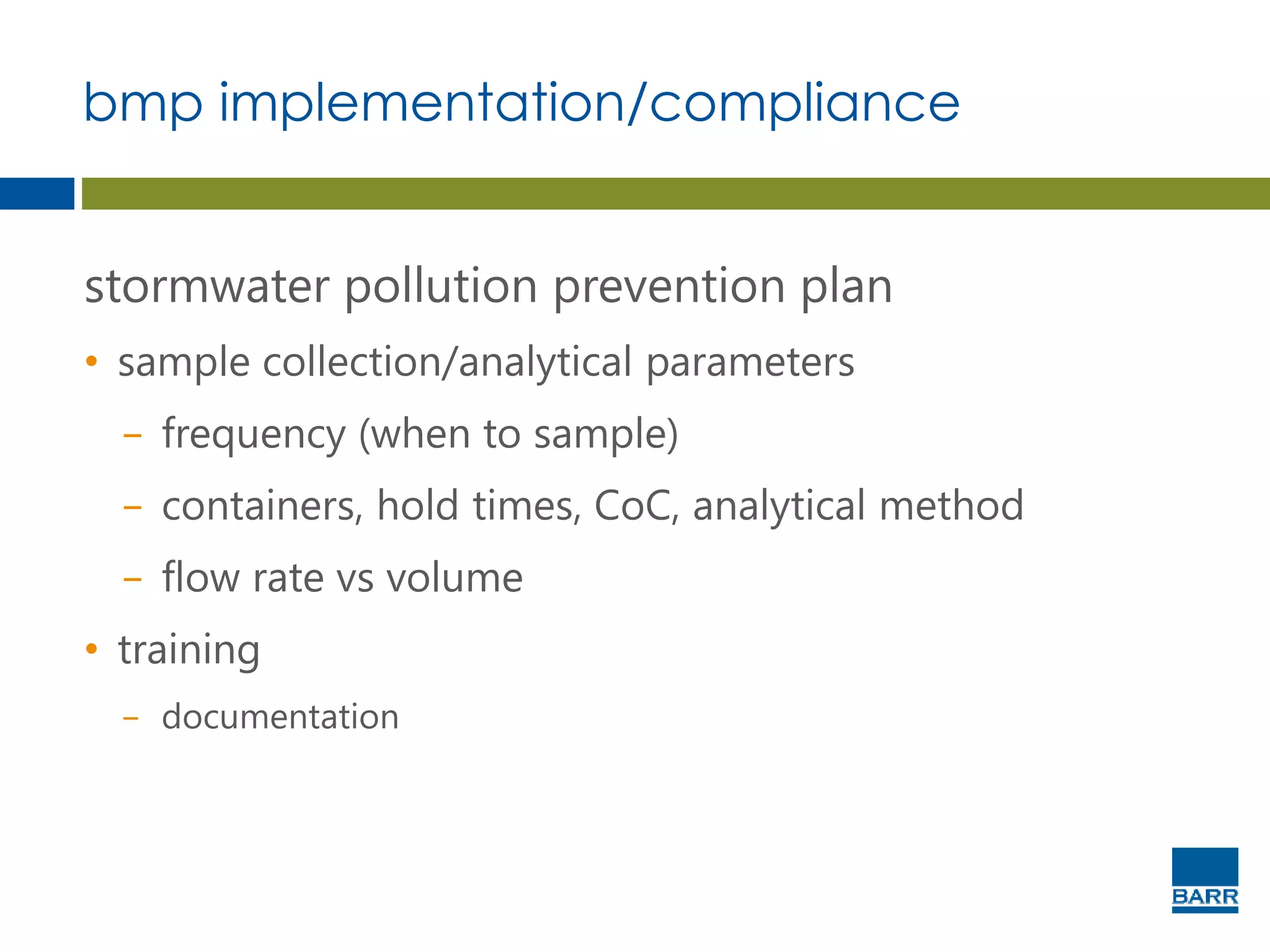 bmp implementation/compliance

stormwater pollution prevention plan

• sample collection/analytical parameters

– frequency (when to sample)

– containers, hold times, CoC, analytical method

– flow rate vs volume

• training

– documentation

BARR